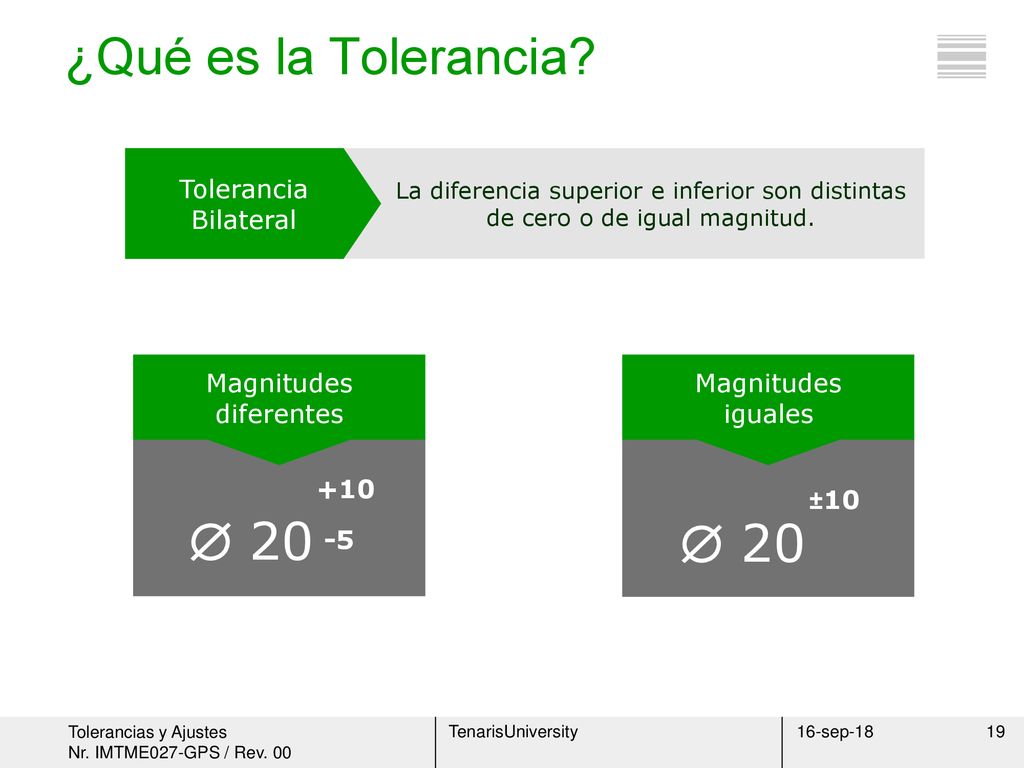 ¿Qué es la Tolerancia?

Tolerancia Bilateral

La diferencia superior e inferior son distintas de cero o de igual magnitud.

Magnitudes diferentes

$\varnothing\ 20^{+10}_{-5}$

Magnitudes iguales

$\varnothing\ 20^{\pm 10}$

Tolerancias y Ajustes
Nr. IMTME027-GPS / Rev. 00

TenarisUniversity

16-sep-18

19